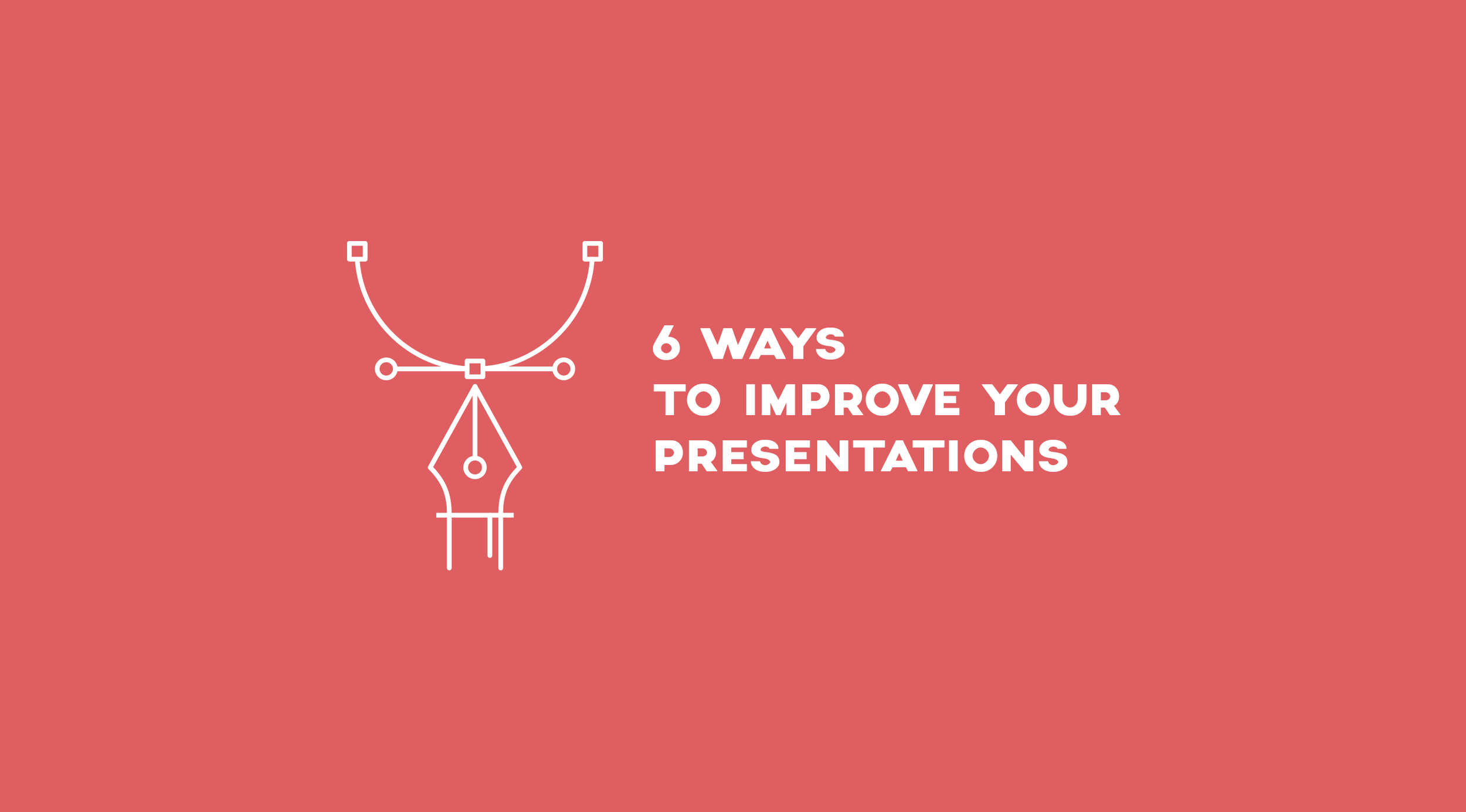 6 WAYS
TO IMPROVE YOUR
PRESENTATIONS